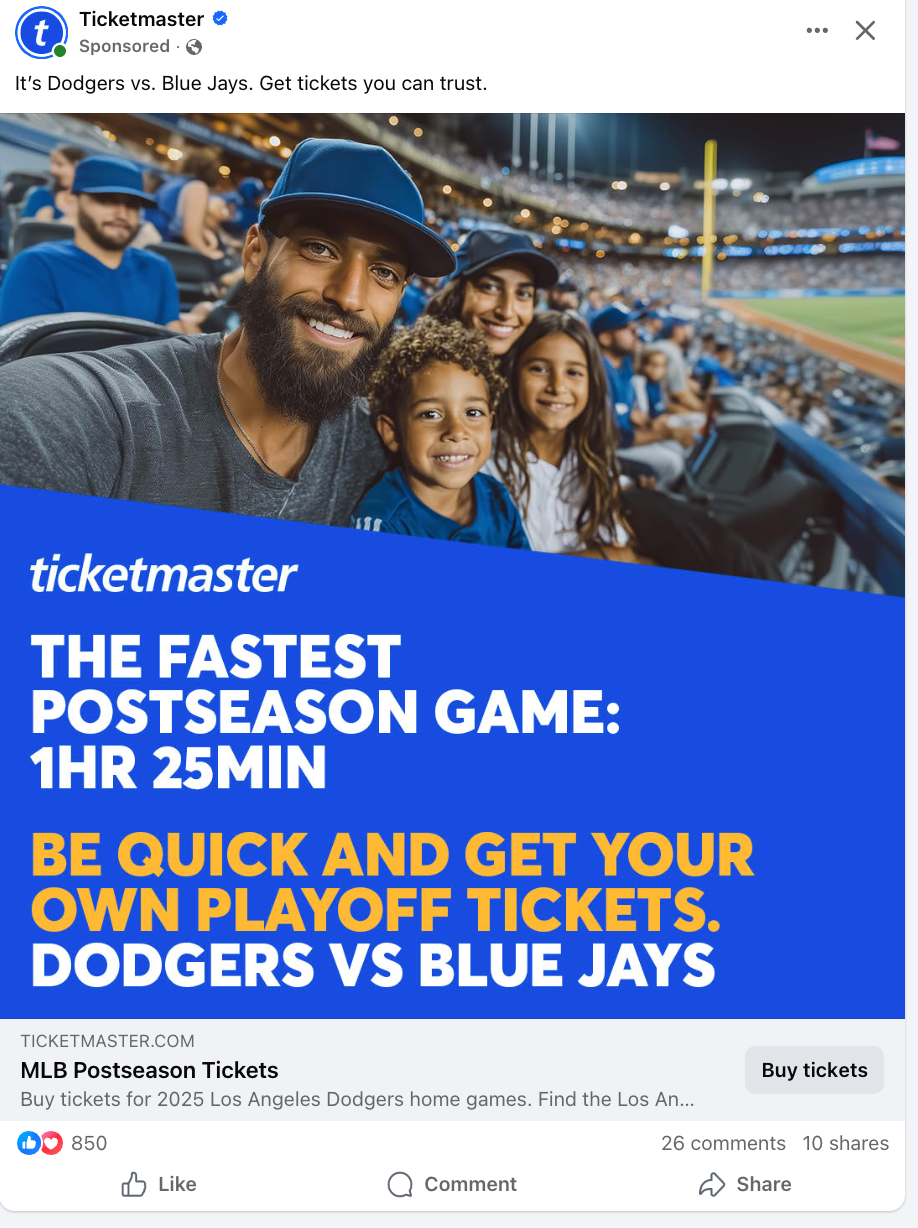 Ticketmaster
Sponsored ·

It's Dodgers vs. Blue Jays. Get tickets you can trust.

ticketmaster

THE FASTEST POSTSEASON GAME: 1HR 25MIN

BE QUICK AND GET YOUR OWN PLAYOFF TICKETS. DODGERS VS BLUE JAYS

TICKETMASTER.COM
MLB Postseason Tickets
Buy tickets for 2025 Los Angeles Dodgers home games. Find the Los An...

Buy tickets

850
26 comments 10 shares

Like
Comment
Share